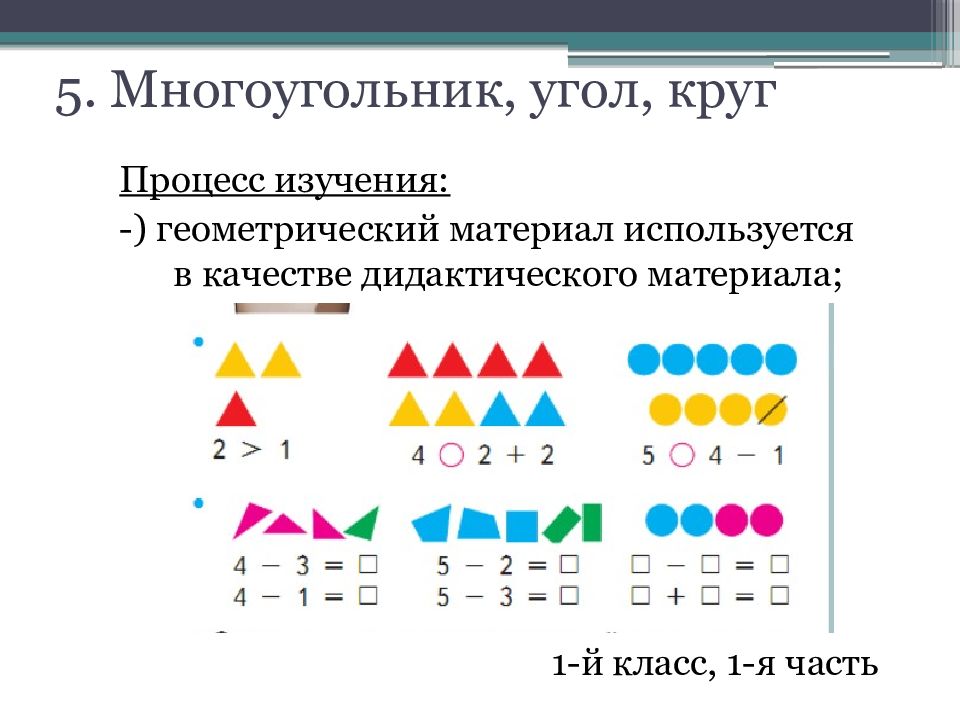 5. Многоугольник, угол, круг

Процесс изучения:

-) геометрический материал используется в качестве дидактического материала;

$2 > 1$

$4 \bigcirc 2 + 2$

$5 \bigcirc 4 - 1$

$4 - 3 = \square$
$4 - 1 = \square$

$5 - 2 = \square$
$5 - 3 = \square$

$\square - \square = \square$
$\square + \square = \square$

1-й класс, 1-я часть